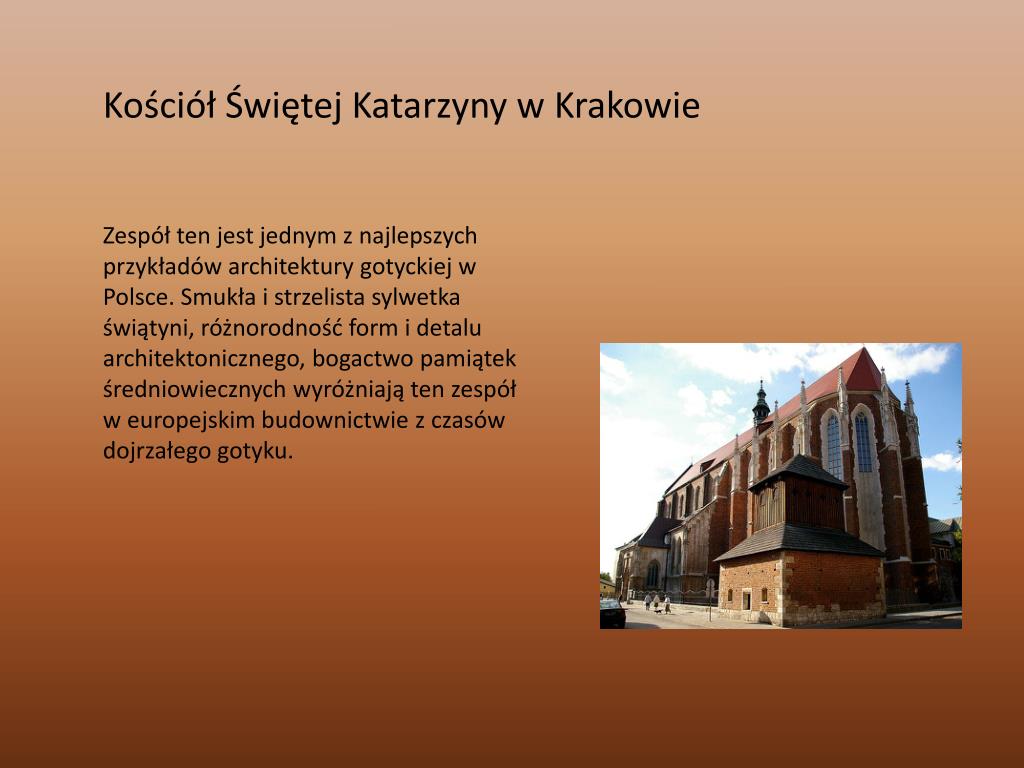 Kościół Świętej Katarzyny w Krakowie

Zespół ten jest jednym z najlepszych przykładów architektury gotyckiej w Polsce. Smukła i strzelista sylwetka świątyni, różnorodność form i detalu architektonicznego, bogactwo pamiątek średniowiecznych wyróżniają ten zespół w europejskim budownictwie z czasów dojrzałego gotyku.